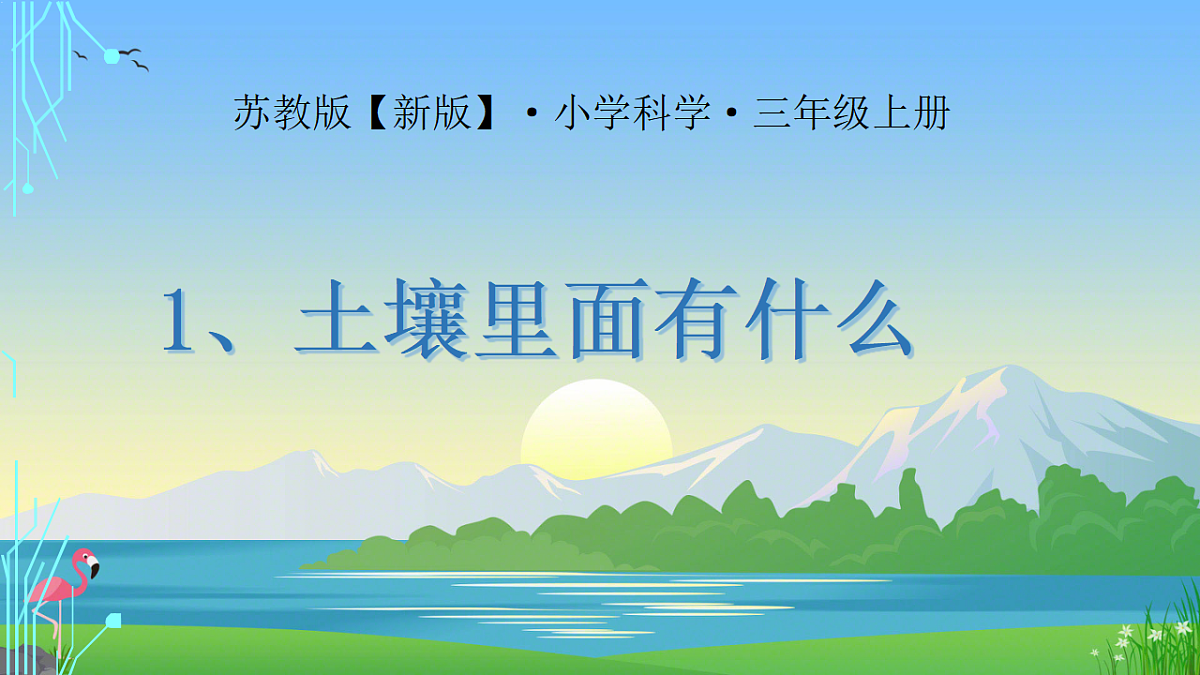 苏教版【新版】·小学科学·三年级上册

1、土壤里面有什么